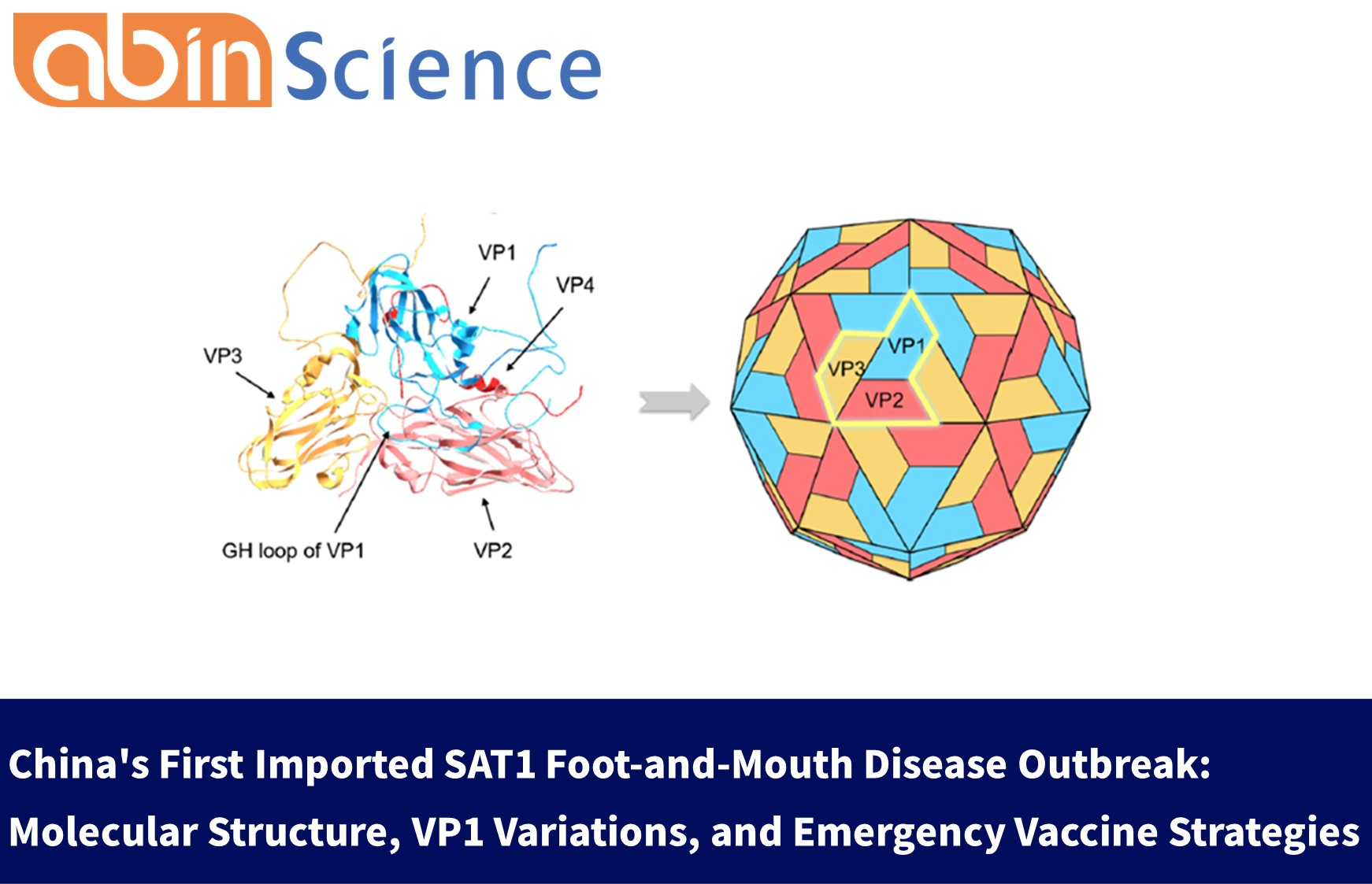 abin Science

VP1
VP4
VP3
GH loop of VP1
VP2

VP1
VP3
VP2

China's First Imported SAT1 Foot-and-Mouth Disease Outbreak: Molecular Structure, VP1 Variations, and Emergency Vaccine Strategies